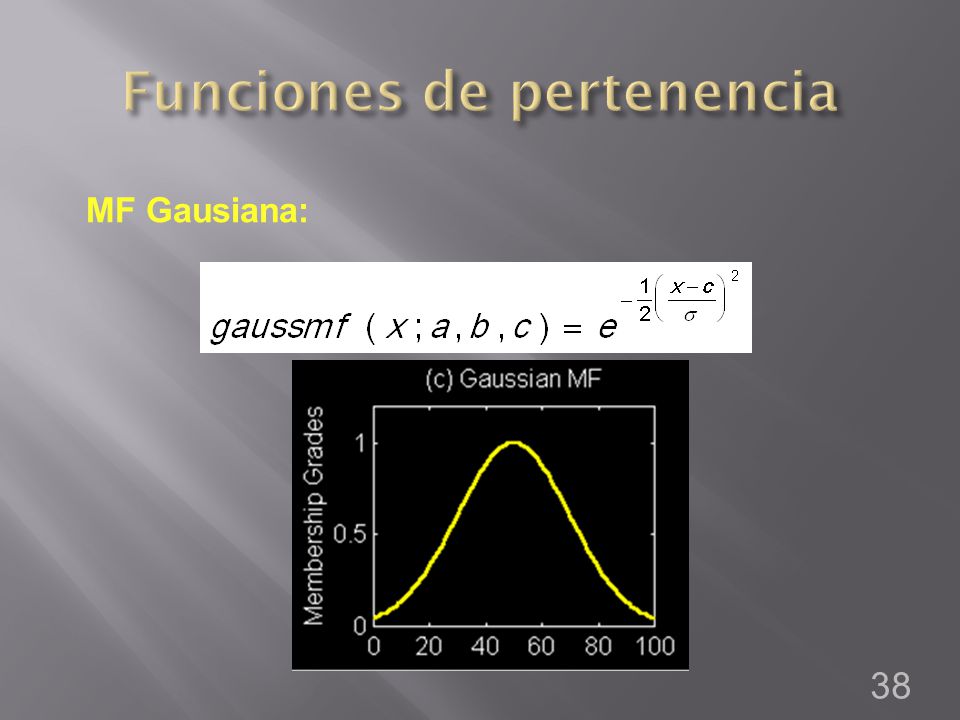 Funciones de pertenencia

MF Gausiana:

$gaussmf(x; a, b, c) = e^{-\frac{1}{2}\left(\frac{x-c}{\sigma}\right)^2}$

(c) Gaussian MF

Membership Grades

1

0.5

0

0 20 40 60 80 100

38